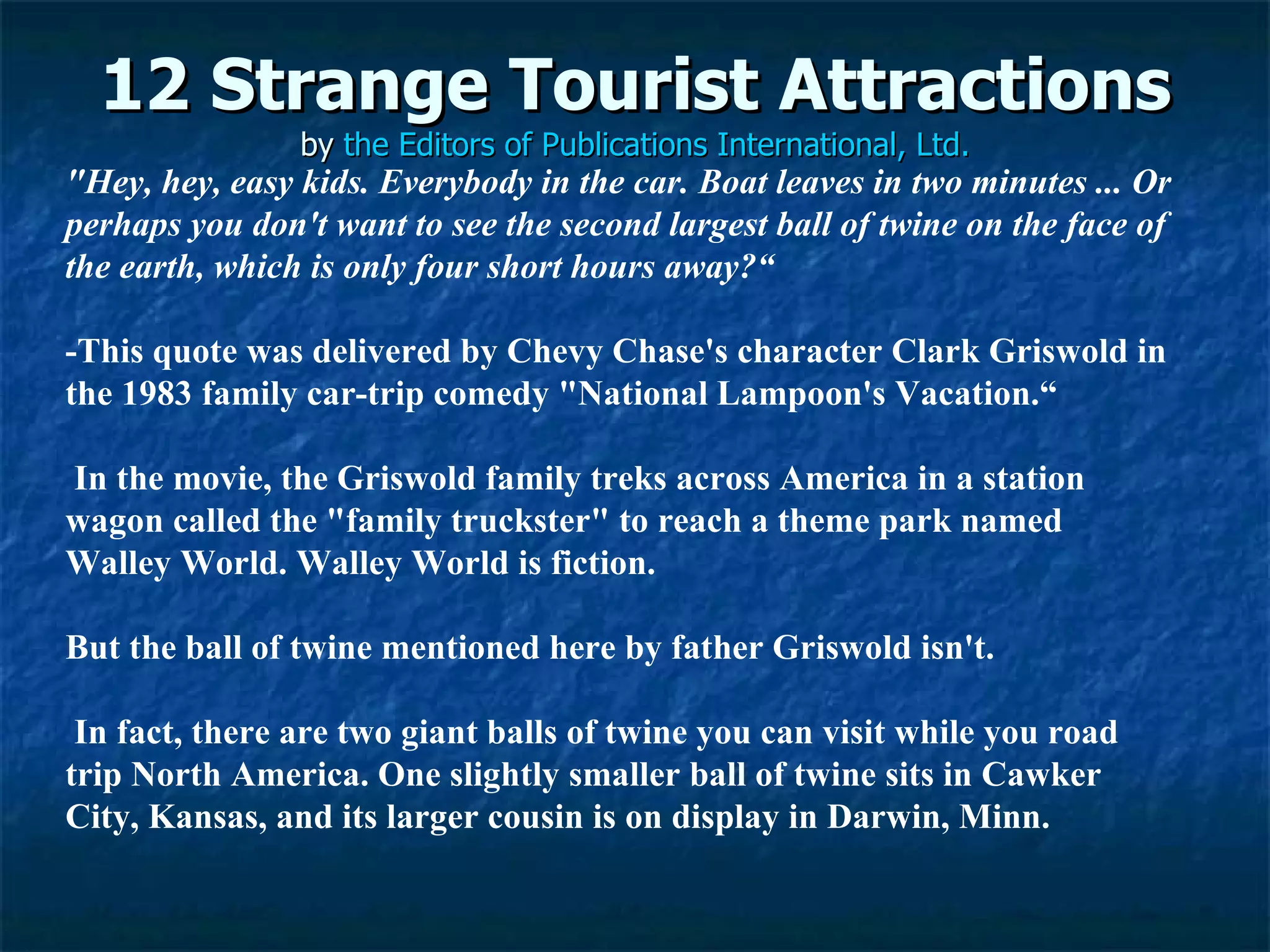 12 Strange Tourist Attractions
by the Editors of Publications International, Ltd.

"Hey, hey, easy kids. Everybody in the car. Boat leaves in two minutes ... Or perhaps you don't want to see the second largest ball of twine on the face of the earth, which is only four short hours away?“

-This quote was delivered by Chevy Chase's character Clark Griswold in the 1983 family car-trip comedy "National Lampoon's Vacation.“

In the movie, the Griswold family treks across America in a station wagon called the "family truckster" to reach a theme park named Walley World. Walley World is fiction.

But the ball of twine mentioned here by father Griswold isn't.

In fact, there are two giant balls of twine you can visit while you road trip North America. One slightly smaller ball of twine sits in Cawker City, Kansas, and its larger cousin is on display in Darwin, Minn.